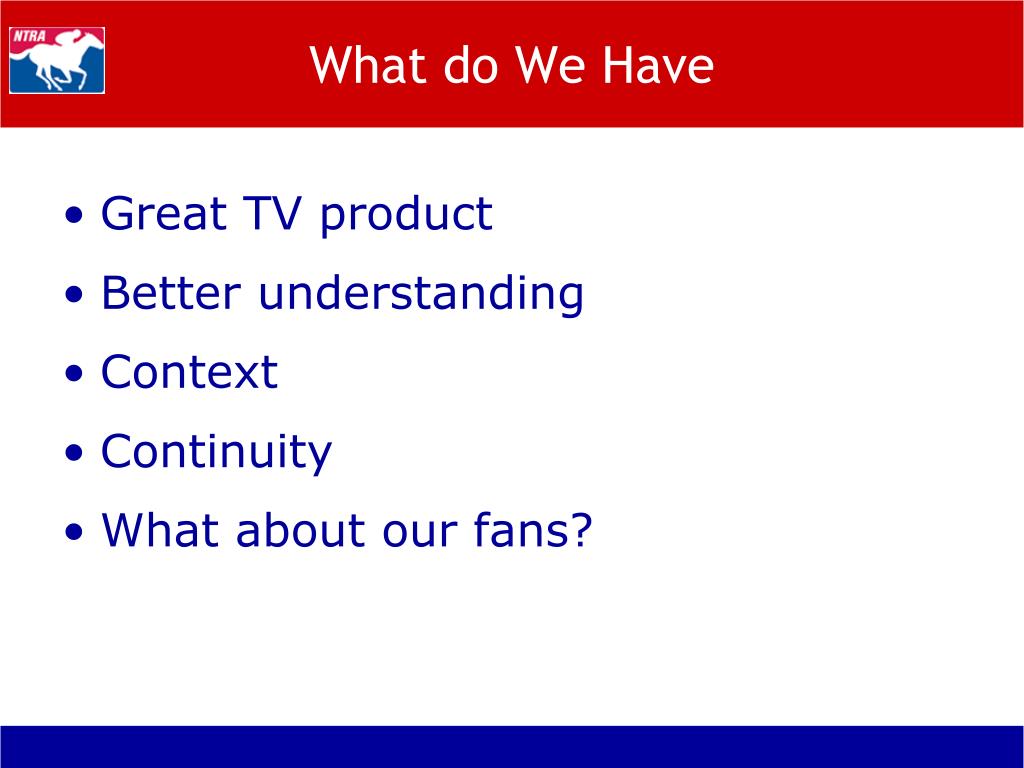 NTRA

What do We Have

• Great TV product
• Better understanding
• Context
• Continuity
• What about our fans?